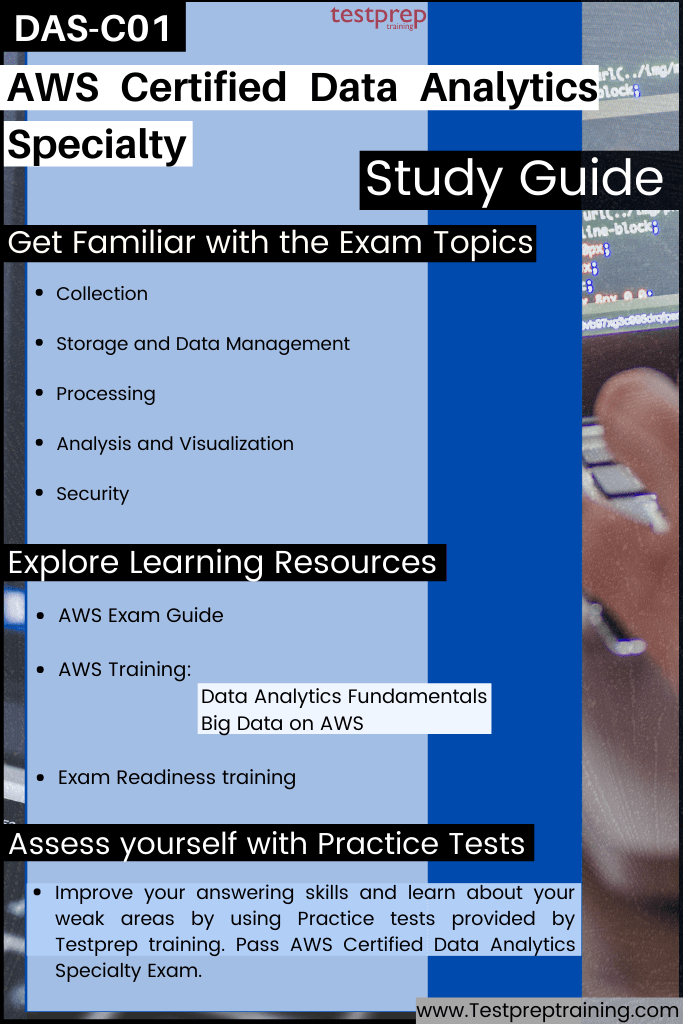 DAS-C01

testprep
training

AWS Certified Data Analytics Specialty

Study Guide

Get Familiar with the Exam Topics

- Collection
- Storage and Data Management
- Processing
- Analysis and Visualization
- Security

Explore Learning Resources

- AWS Exam Guide
- AWS Training:
Data Analytics Fundamentals
Big Data on AWS
- Exam Readiness training

Assess yourself with Practice Tests

- Improve your answering skills and learn about your weak areas by using Practice tests provided by Testprep training. Pass AWS Certified Data Analytics Specialty Exam.

www.Testpreptraining.com